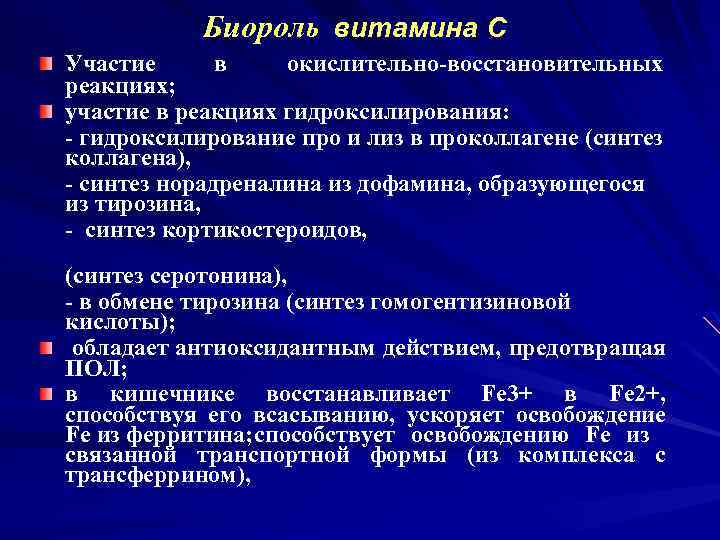 Биороль витамина С

Участие в окислительно-восстановительных реакциях;

участие в реакциях гидроксилирования:

- гидроксилирование про и лиз в проколлагене (синтез коллагена),

- синтез норадреналина из дофамина, образующегося из тирозина,

- синтез кортикостероидов,

(синтез серотонина),

- в обмене тирозина (синтез гомогентизиновой кислоты);

обладает антиоксидантным действием, предотвращая ПОЛ;

в кишечнике восстанавливает Fe3+ в Fe2+, способствуя его всасыванию, ускоряет освобождение Fe из ферритина;способствует освобождению Fe из связанной транспортной формы (из комплекса с трансферрином),